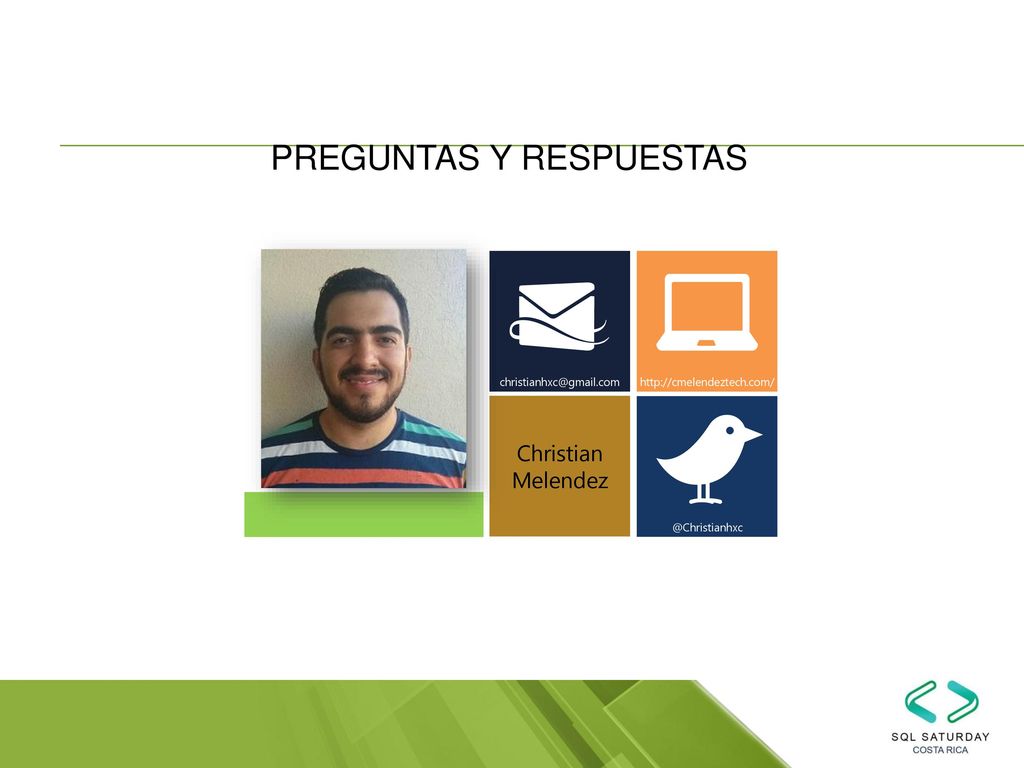 PREGUNTAS Y RESPUESTAS

christianhxc@gmail.com

http://cmelendeztech.com/

Christian Melendez

@Christianhxc

SQL SATURDAY
COSTA RICA